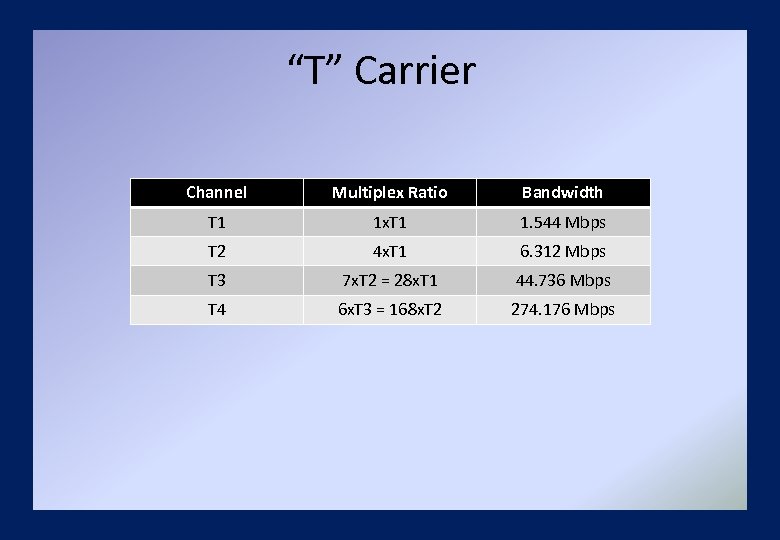 “T” Carrier

| Channel | Multiplex Ratio | Bandwidth |
|---|---|---|
| T1 | 1xT1 | 1.544 Mbps |
| T2 | 4xT1 | 6.312 Mbps |
| T3 | 7xT2 = 28xT1 | 44.736 Mbps |
| T4 | 6xT3 = 168xT2 | 274.176 Mbps |